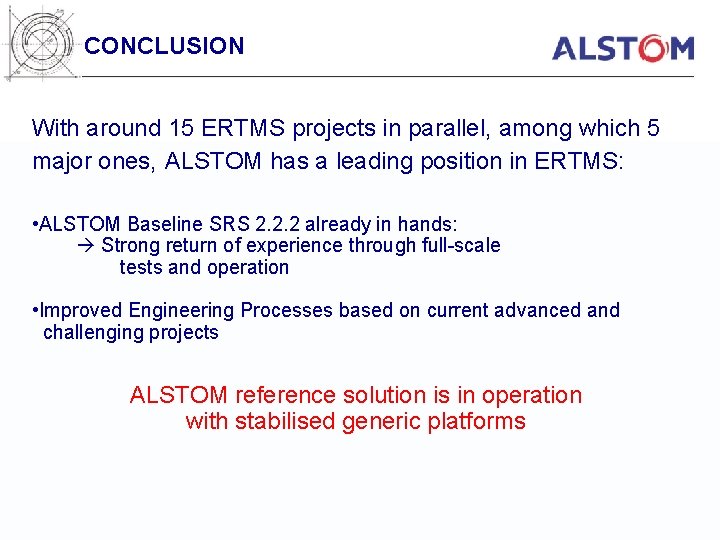 CONCLUSION

ALSTOM

With around 15 ERTMS projects in parallel, among which 5 major ones, ALSTOM has a leading position in ERTMS:

•ALSTOM Baseline SRS 2.2.2 already in hands:
→ Strong return of experience through full-scale tests and operation

•Improved Engineering Processes based on current advanced and challenging projects

ALSTOM reference solution is in operation with stabilised generic platforms